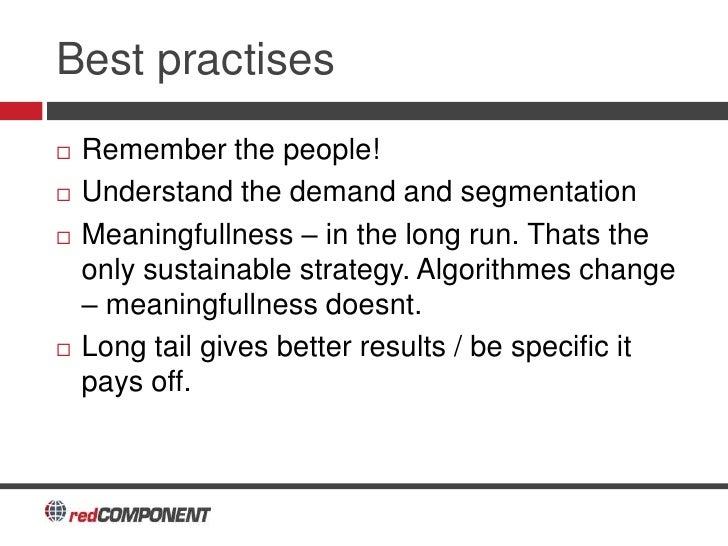 Best practises

□ Remember the people!
□ Understand the demand and segmentation
□ Meaningfullness – in the long run. Thats the only sustainable strategy. Algorithmes change – meaningfullness doesnt.
□ Long tail gives better results / be specific it pays off.

redCOMPONENT